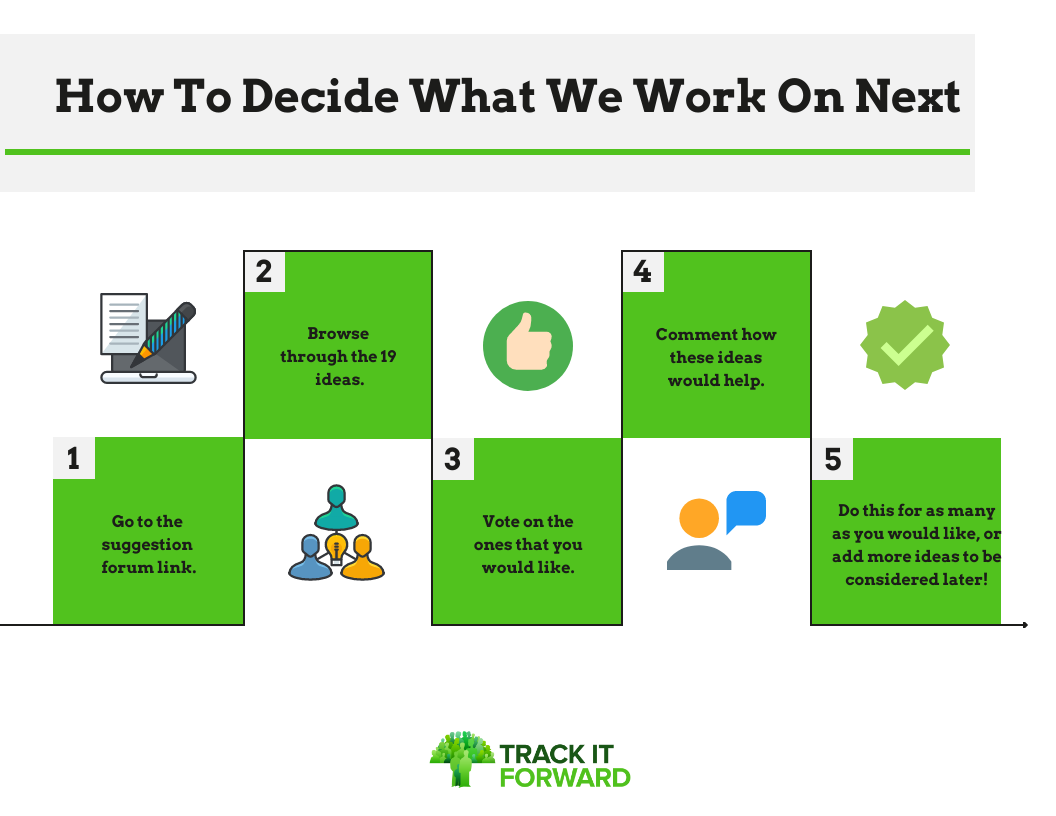 How To Decide What We Work On Next

1

Go to the suggestion forum link.

2

Browse through the 19 ideas.

3

Vote on the ones that you would like.

4

Comment how these ideas would help.

5

Do this for as many as you would like, or add more ideas to be considered later!

TRACK IT FORWARD